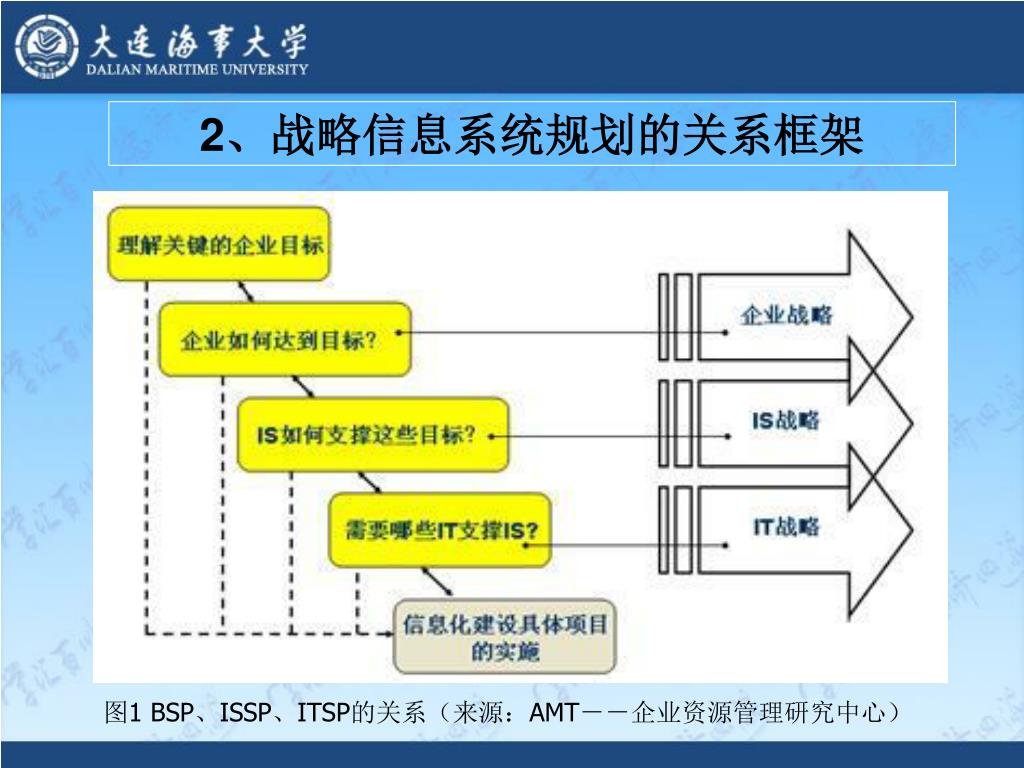 大连海事大学
DALIAN MARITIME UNIVERSITY

2、战略信息系统规划的关系框架

理解关键的企业目标

企业如何达到目标?

IS如何支撑这些目标?

需要哪些IT支撑IS?

信息化建设具体项目的实施

企业战略

IS战略

IT战略

图1 BSP、ISSP、ITSP的关系（来源：AMT－－企业资源管理研究中心）